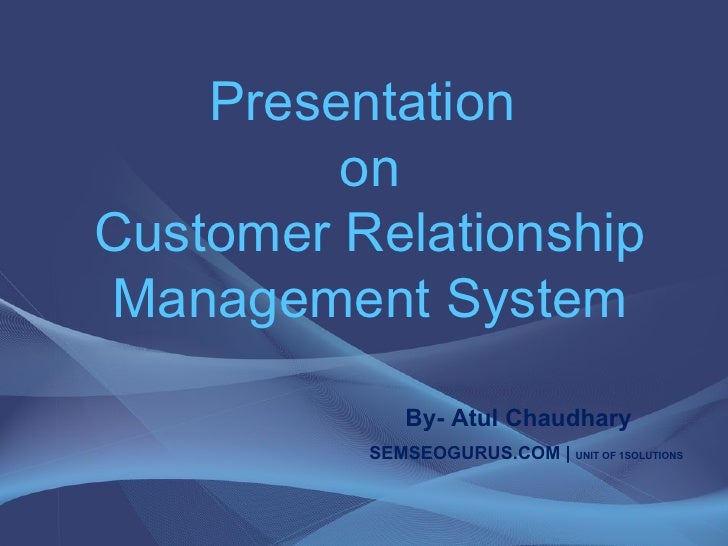 Presentation
on
Customer Relationship
Management System

By- Atul Chaudhary

SEMSEOGURUS.COM | UNIT OF 1SOLUTIONS